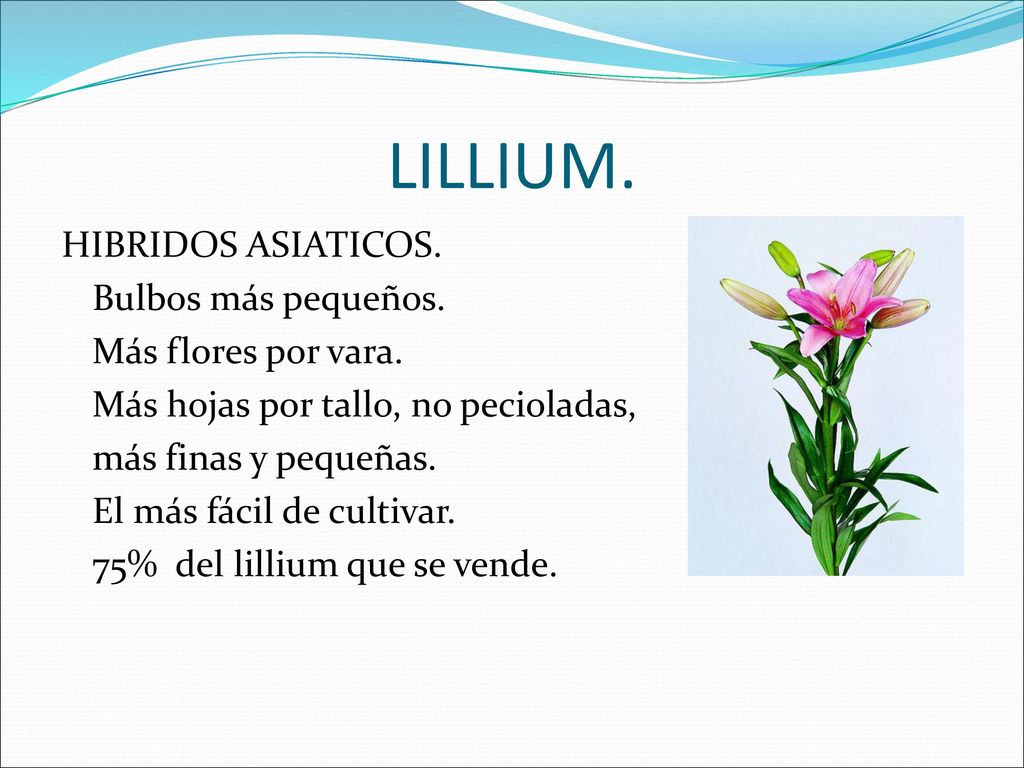 LILLIUM.

HIBRIDOS ASIATICOS.
Bulbos más pequeños.
Más flores por vara.
Más hojas por tallo, no pecioladas, más finas y pequeñas.
El más fácil de cultivar.
75% del lillium que se vende.